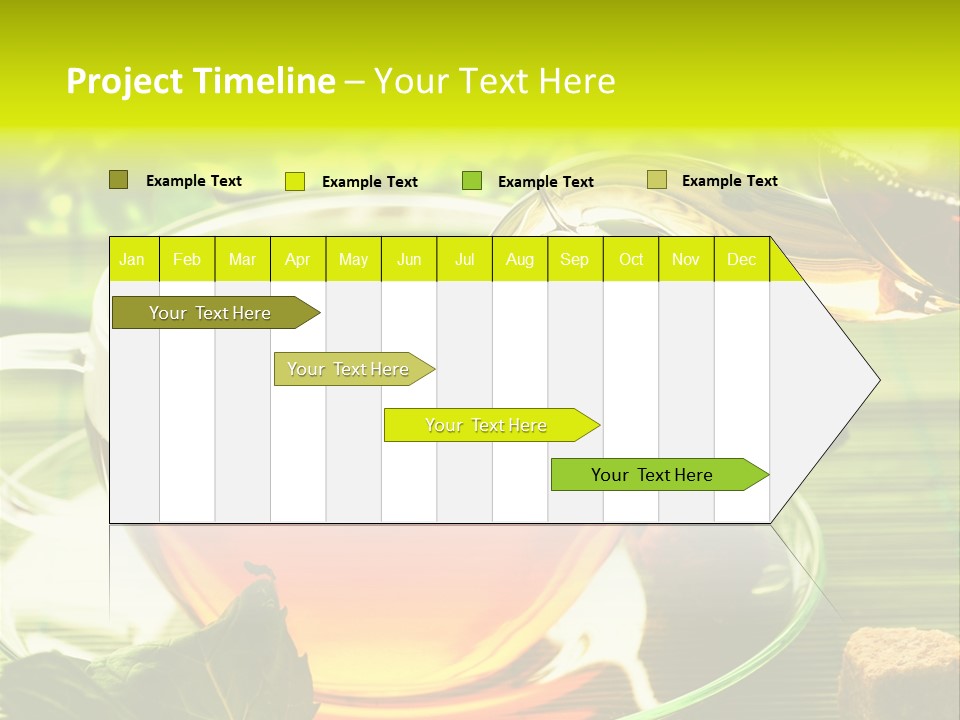 Project Timeline – Your Text Here

Example Text
Example Text
Example Text
Example Text

| Jan | Feb | Mar | Apr | May | Jun | Jul | Aug | Sep | Oct | Nov | Dec |
|---|---|---|---|---|---|---|---|---|---|---|---|

Your Text Here
Your Text Here
Your Text Here
Your Text Here